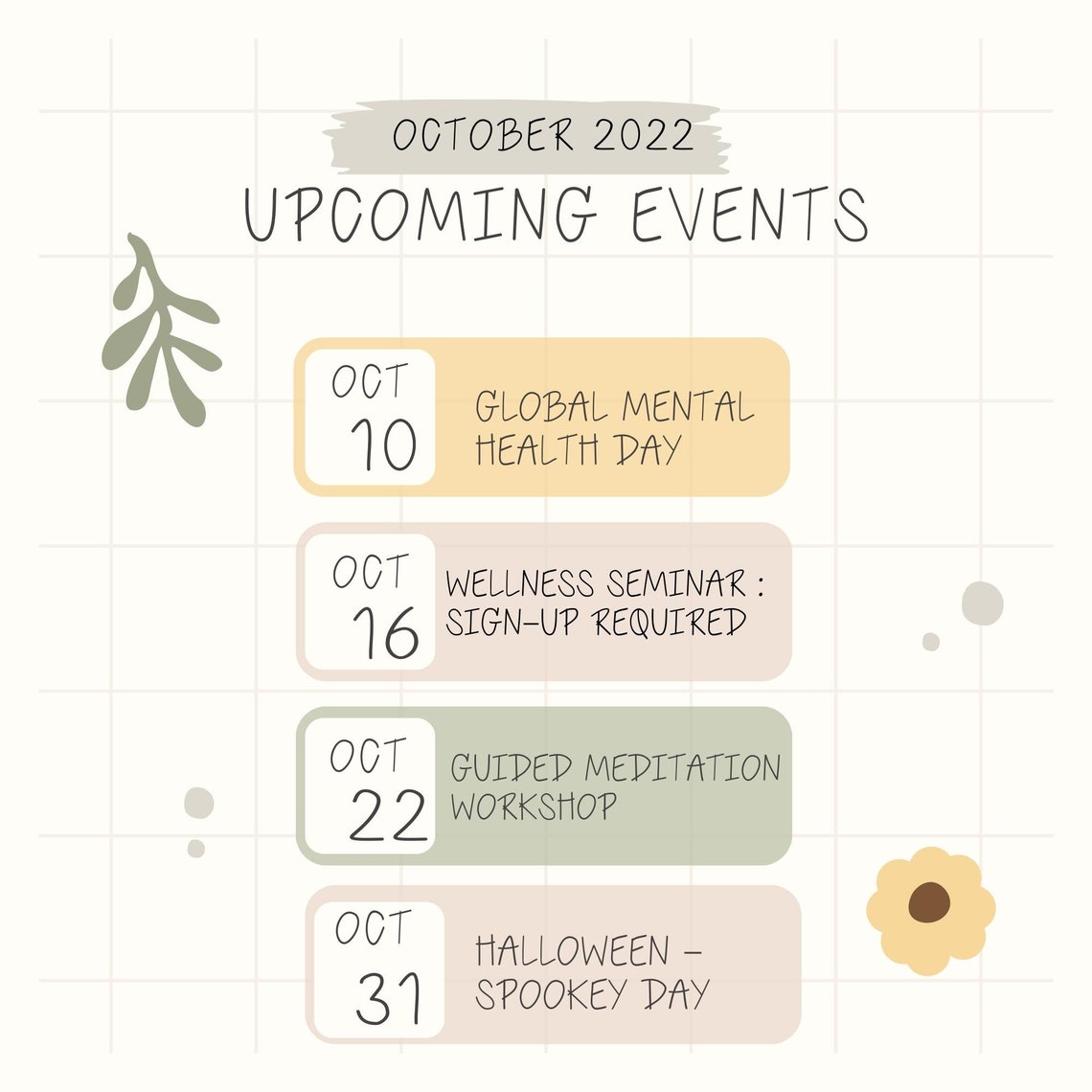 OCTOBER 2022
UPCOMING EVENTS

OCT 10
GLOBAL MENTAL HEALTH DAY

OCT 16
WELLNESS SEMINAR : SIGN-UP REQUIRED

OCT 22
GUIDED MEDITATION WORKSHOP

OCT 31
HALLOWEEN - SPOOKEY DAY